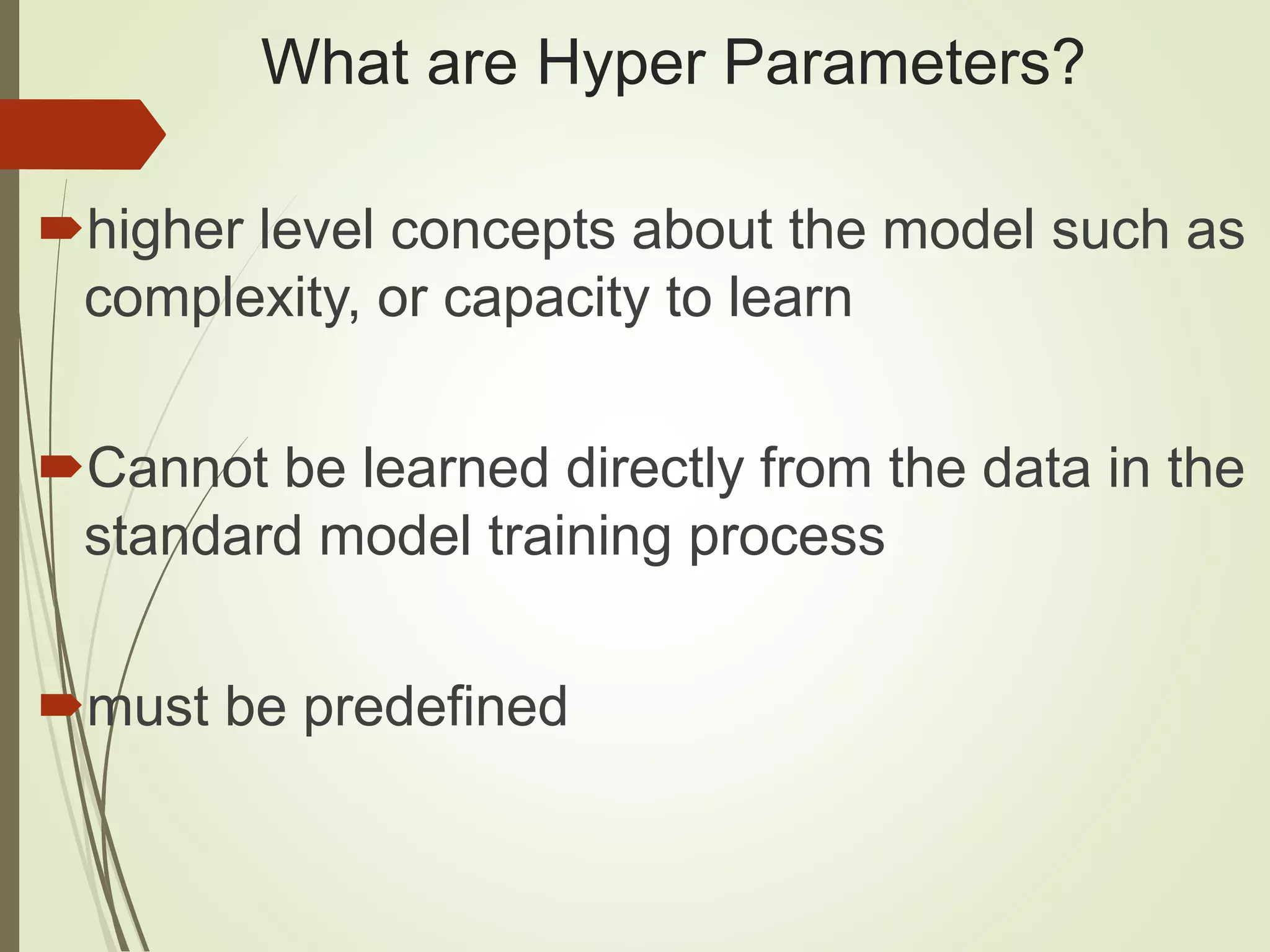 What are Hyper Parameters?

higher level concepts about the model such as complexity, or capacity to learn

Cannot be learned directly from the data in the standard model training process

must be predefined